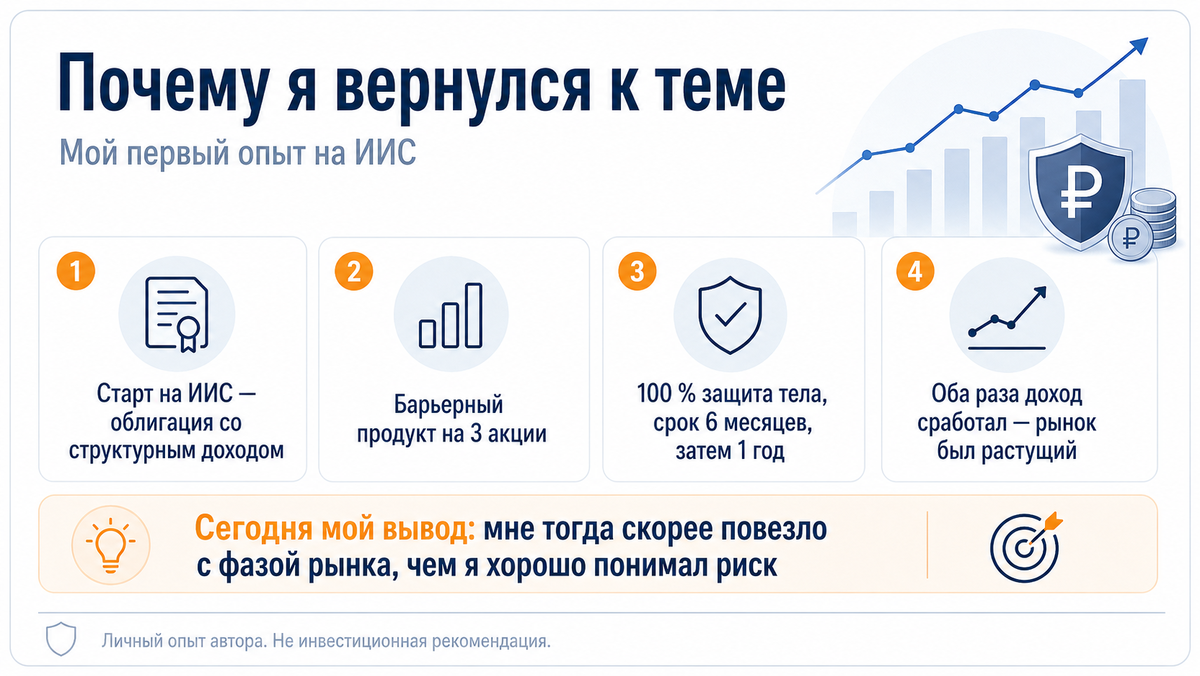 Почему я вернулся к теме

Мой первый опыт на ИИС

₽

₽

1

Старт на ИИС — облигация со структурным доходом

2

Барьерный продукт на 3 акции

3

100 % защита тела, срок 6 месяцев, затем 1 год

4

Оба раза доход сработал — рынок был растущий

Сегодня мой вывод: мне тогда скорее повезло с фазой рынка, чем я хорошо понимал риск

Личный опыт автора. Не инвестиционная рекомендация.